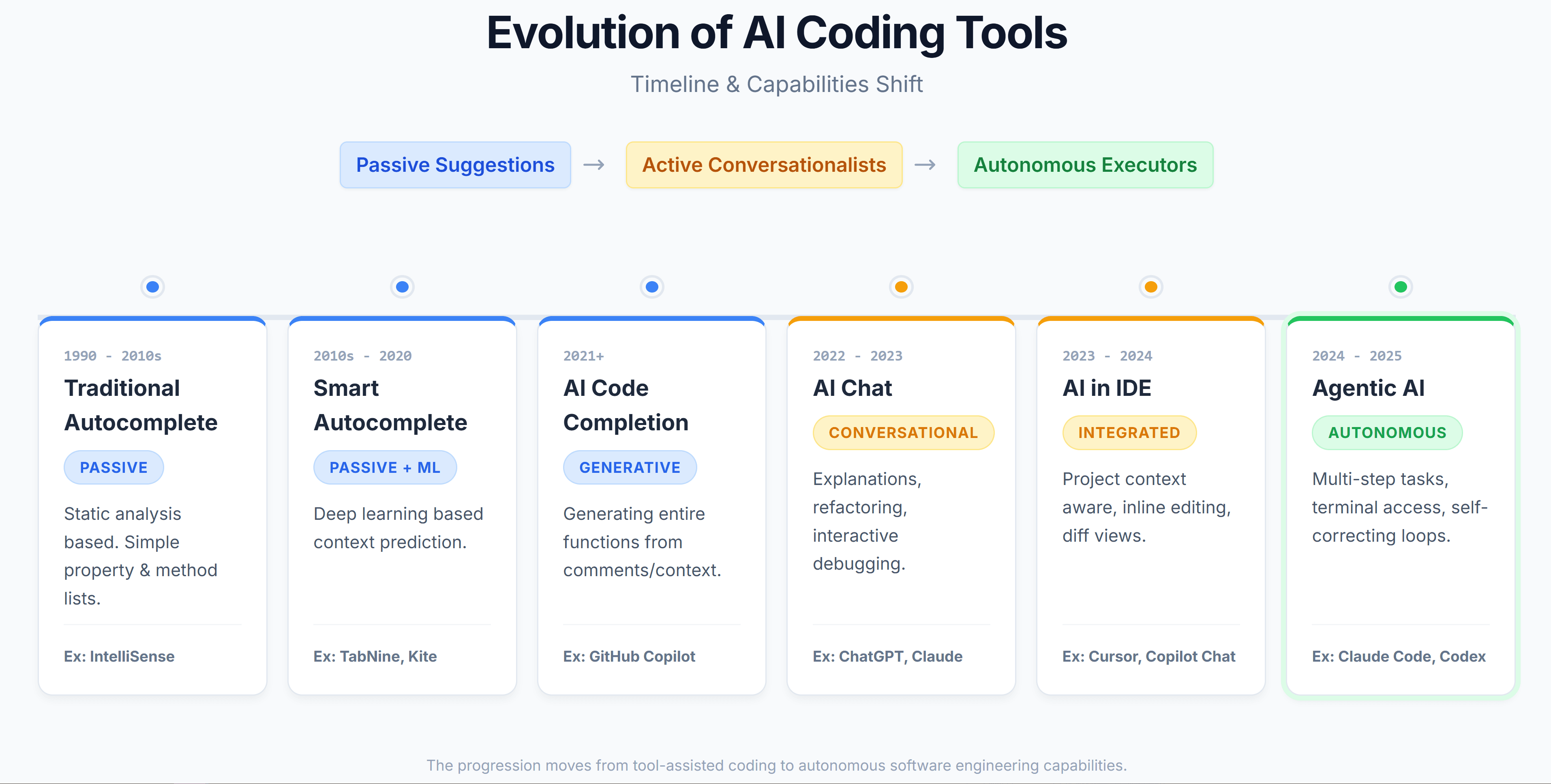 Evolution of AI Coding Tools

Timeline & Capabilities Shift

Passive Suggestions → Active Conversationalists → Autonomous Executors

1990 - 2010s
Traditional Autocomplete
PASSIVE
Static analysis based. Simple property & method lists.
Ex: IntelliSense

2010s - 2020
Smart Autocomplete
PASSIVE + ML
Deep learning based context prediction.
Ex: TabNine, Kite

2021+
AI Code Completion
GENERATIVE
Generating entire functions from comments/context.
Ex: GitHub Copilot

2022 - 2023
AI Chat
CONVERSATIONAL
Explanations, refactoring, interactive debugging.
Ex: ChatGPT, Claude

2023 - 2024
AI in IDE
INTEGRATED
Project context aware, inline editing, diff views.
Ex: Cursor, Copilot Chat

2024 - 2025
Agentic AI
AUTONOMOUS
Multi-step tasks, terminal access, self-correcting loops.
Ex: Claude Code, Codex

The progression moves from tool-assisted coding to autonomous software engineering capabilities.